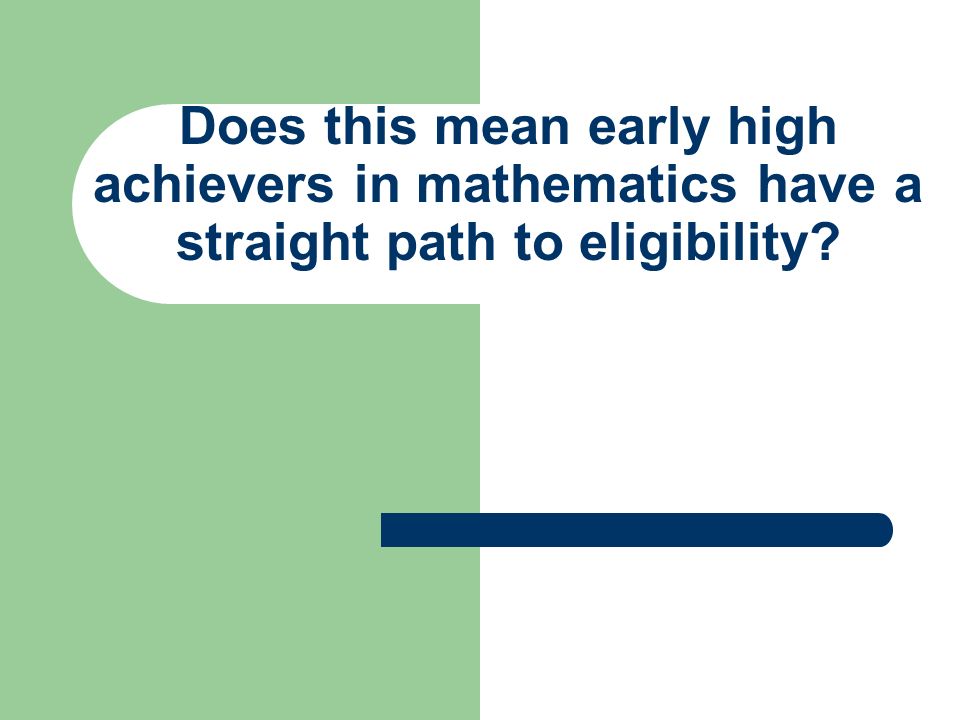 Does this mean early high achievers in mathematics have a straight path to eligibility?